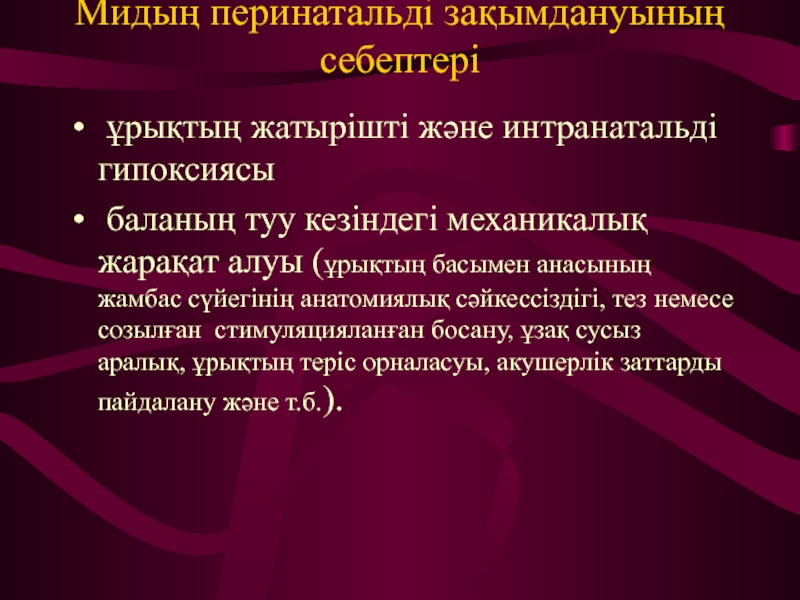 Мидың перинатальді зақымдануының себептері

• ұрықтың жатырішті және интранатальді гипоксиясы

• баланың туу кезіндегі механикалық жарақат алуы (ұрықтың басымен анасының жамбас сүйегінің анатомиялық сәйкессіздігі, тез немесе созылған стимуляцияланған босану, ұзақ сусыз аралық, ұрықтың теріс орналасуы, акушерлік заттарды пайдалану және т.б.).